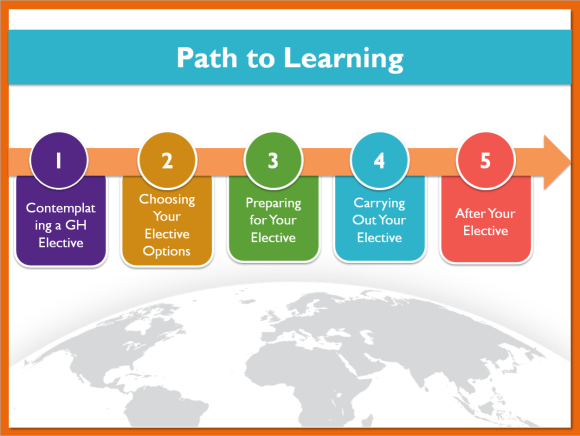 Path to Learning

1
Contemplating a GH Elective

2
Choosing Your Elective Options

3
Preparing for Your Elective

4
Carrying Out Your Elective

5
After Your Elective